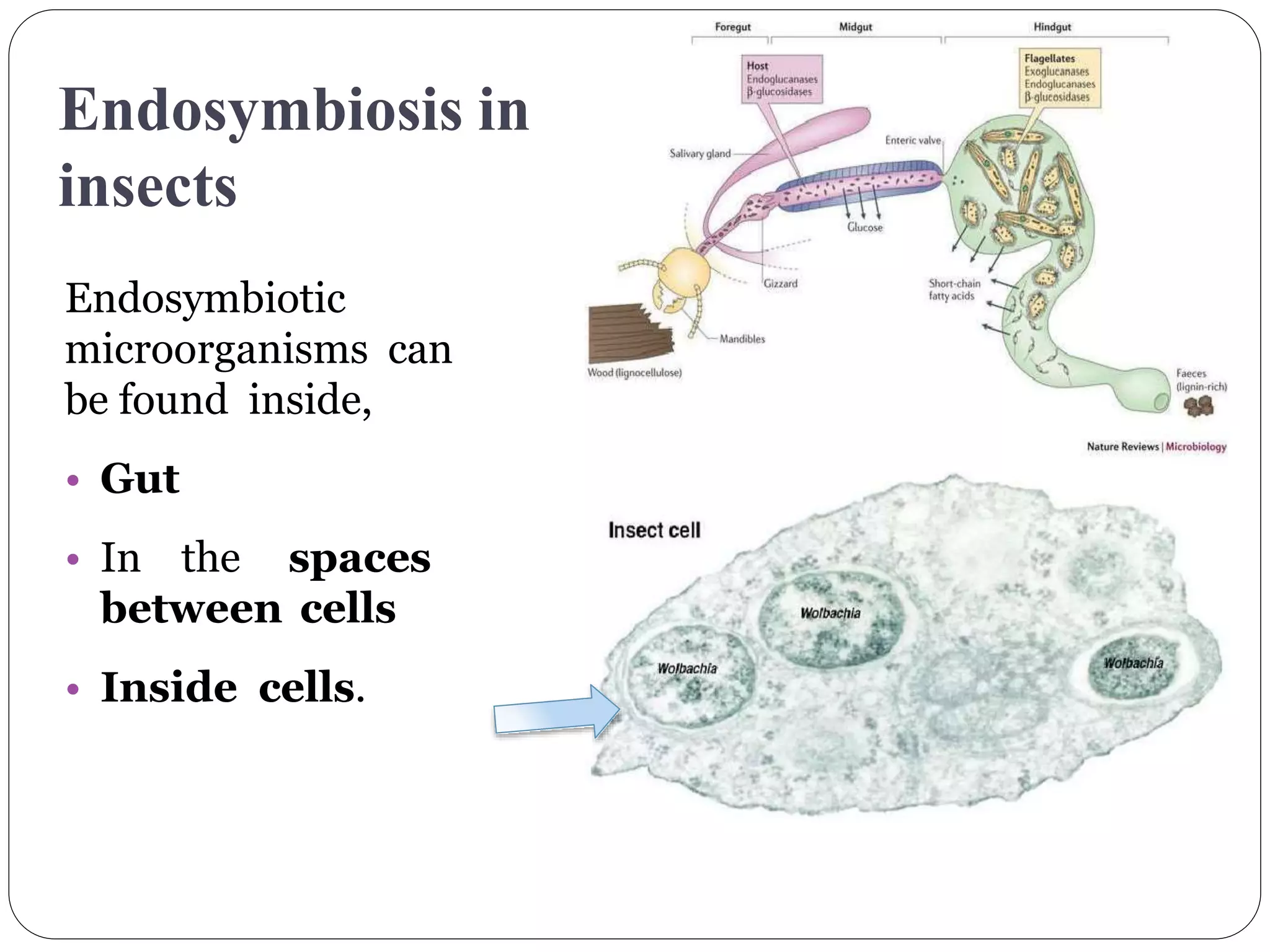 Endosymbiosis in insects

Endosymbiotic microorganisms can be found inside,

• Gut

• In the spaces between cells

• Inside cells.

Foregut

Midgut

Hindgut

Host
Endoglucanases
β-glucosidases

Flagellates
Exoglucanases
Endoglucanases
β-glucosidases

Salivary gland

Enteric valve

Glucose

Gizzard

Short-chain fatty acids

Mandibles

Wood (lignocellulose)

Faeces (lignin-rich)

Nature Reviews | Microbiology

Insect cell

Wolbachia

Wolbachia

Wolbachia